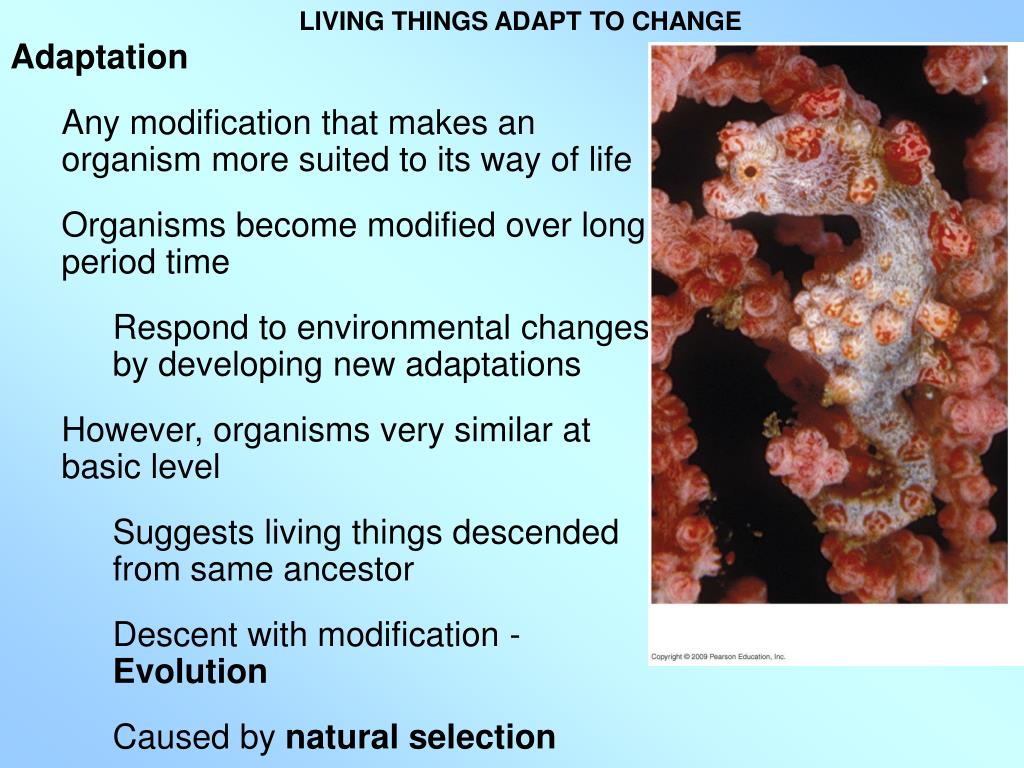 LIVING THINGS ADAPT TO CHANGE

Adaptation

Any modification that makes an organism more suited to its way of life

Organisms become modified over long period time

Respond to environmental changes by developing new adaptations

However, organisms very similar at basic level

Suggests living things descended from same ancestor

Descent with modification - Evolution

Caused by natural selection

Copyright © 2009 Pearson Education, Inc.